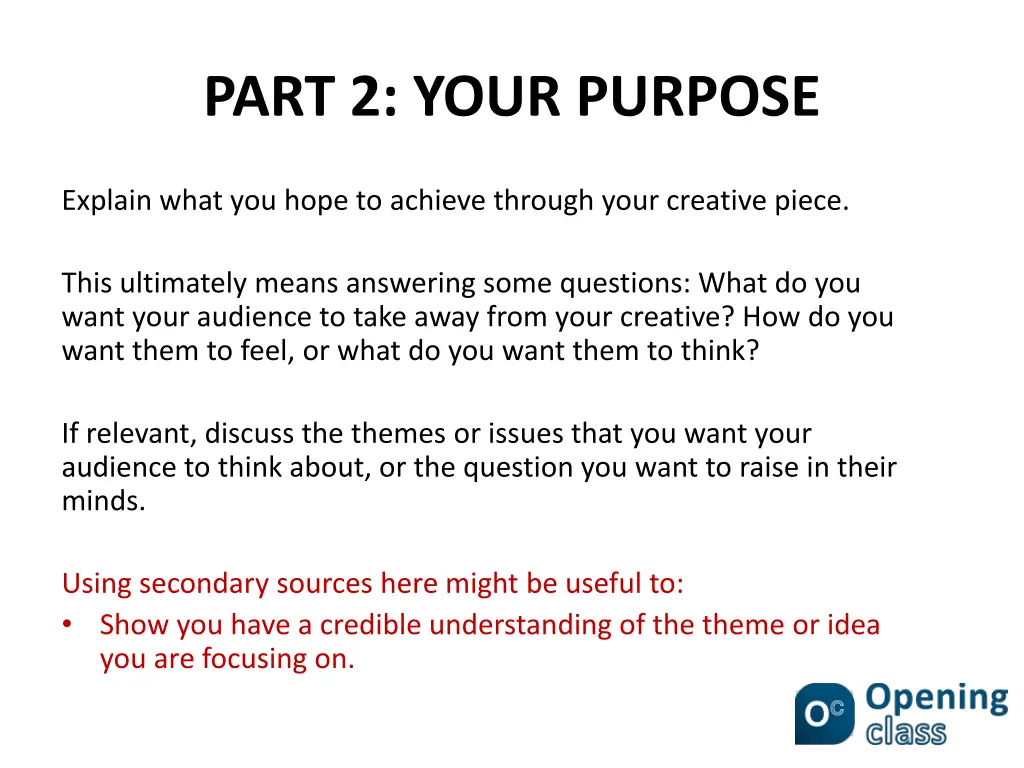 PART 2: YOUR PURPOSE

Explain what you hope to achieve through your creative piece.

This ultimately means answering some questions: What do you want your audience to take away from your creative? How do you want them to feel, or what do you want them to think?

If relevant, discuss the themes or issues that you want your audience to think about, or the question you want to raise in their minds.

Using secondary sources here might be useful to:
• Show you have a credible understanding of the theme or idea you are focusing on.

OC Opening class